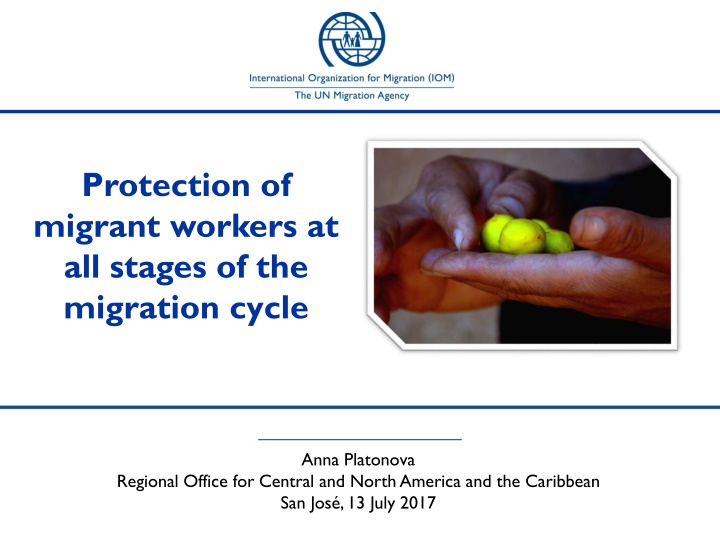 International Organization for Migration (IOM)
The UN Migration Agency

Protection of migrant workers at all stages of the migration cycle

Anna Platonova
Regional Office for Central and North America and the Caribbean
San José, 13 July 2017